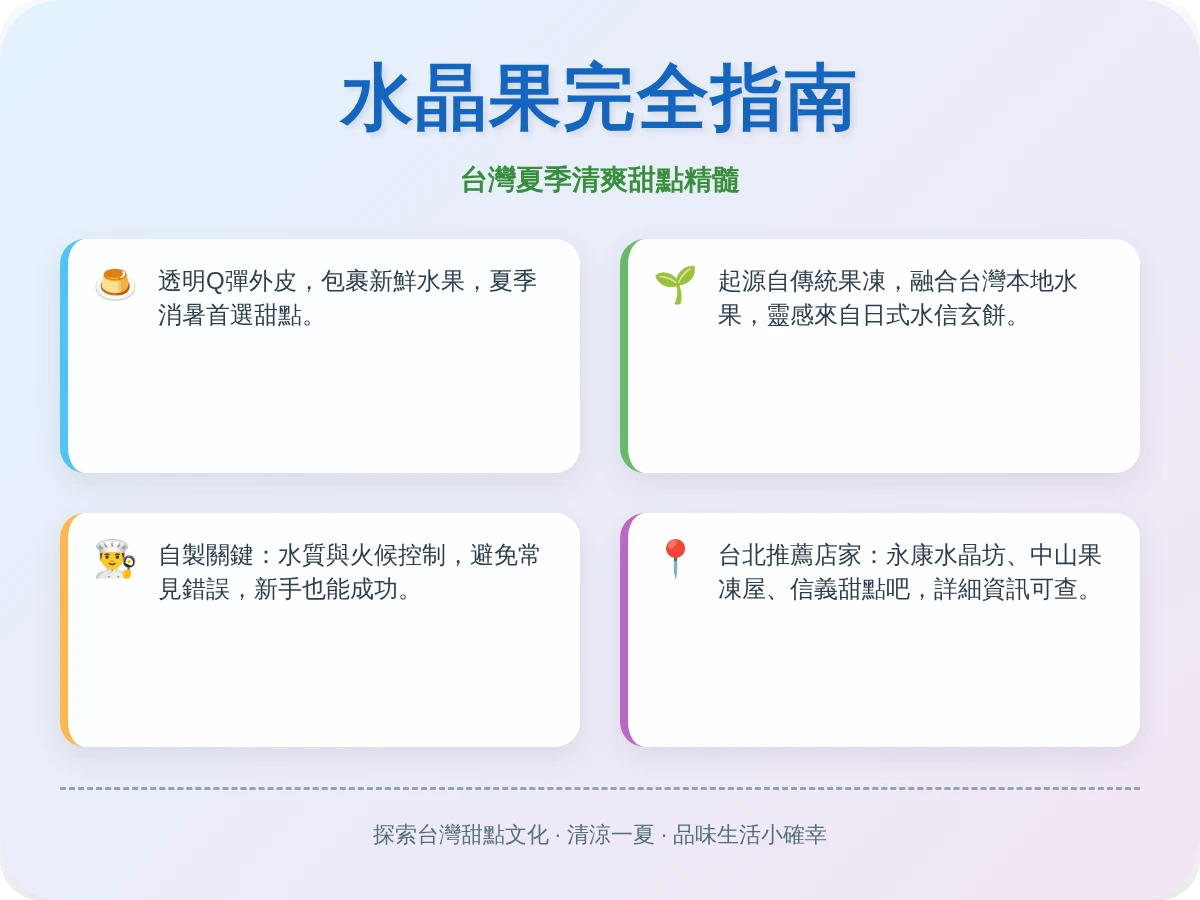 水晶果完全指南

台灣夏季清爽甜點精髓

透明Q彈外皮，包裹新鮮水果，夏季消暑首選甜點。

起源自傳統果凍，融合台灣本地水果，靈感來自日式水信玄餅。

自製關鍵：水質與火候控制，避免常見錯誤，新手也能成功。

台北推薦店家：永康水晶坊、中山果凍屋、信義甜點吧，詳細資訊可查。

探索台灣甜點文化 · 清涼一夏 · 品味生活小確幸